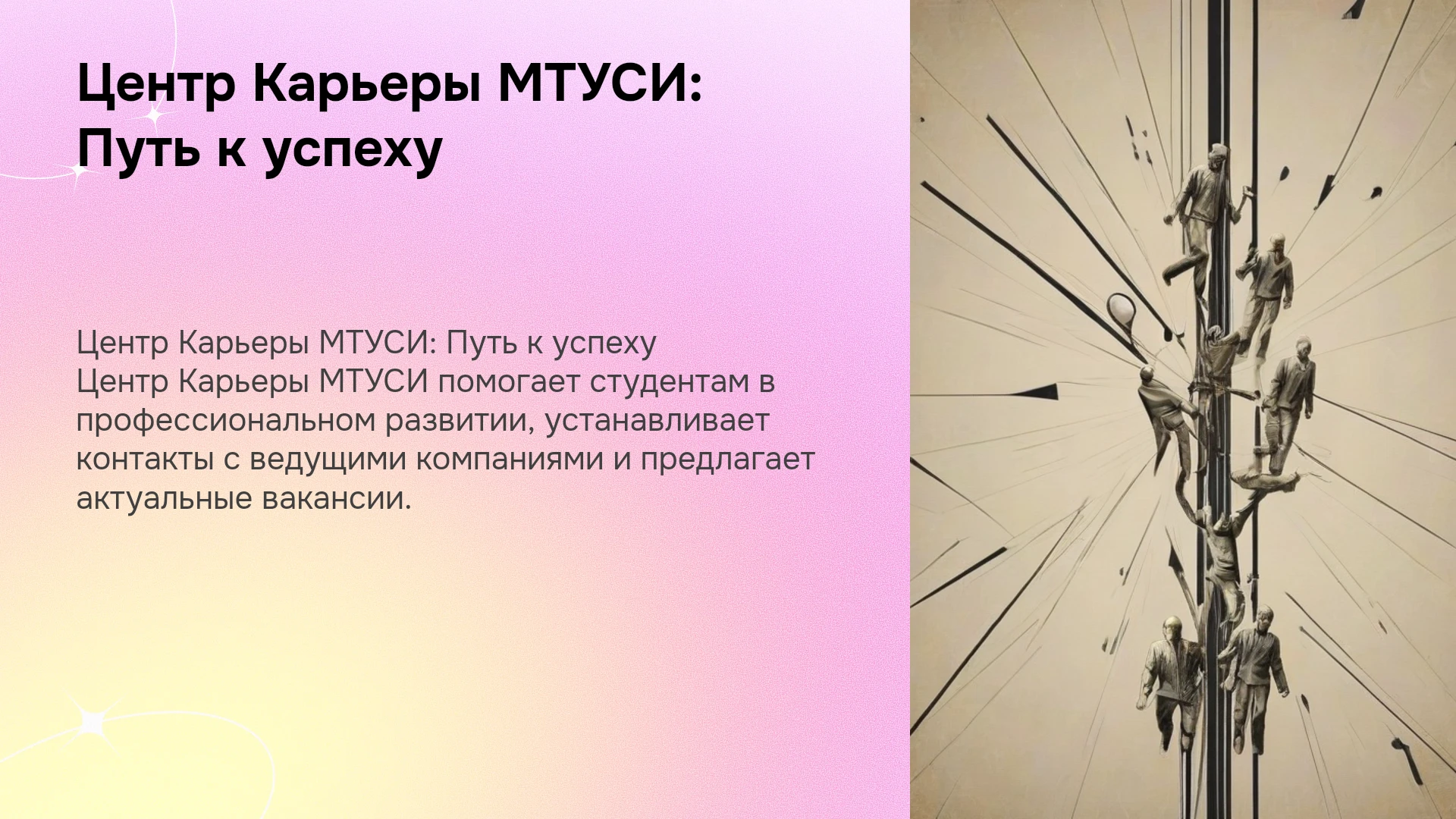 Центр Карьеры МТУСИ:
Путь к успеху

Центр Карьеры МТУСИ: Путь к успеху
Центр Карьеры МТУСИ помогает студентам в профессиональном развитии, устанавливает контакты с ведущими компаниями и предлагает актуальные вакансии.